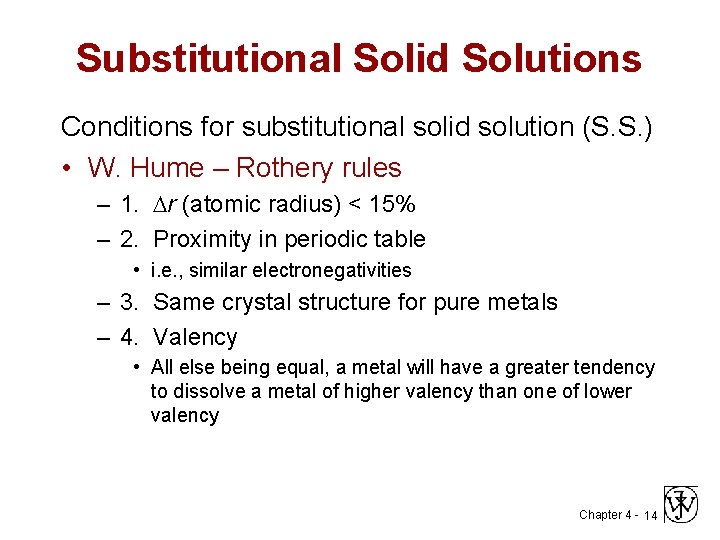 Substitutional Solid Solutions

Conditions for substitutional solid solution (S.S.)

• W. Hume – Rothery rules

– 1. $\Delta r$ (atomic radius) < 15%

– 2. Proximity in periodic table

• i.e., similar electronegativities

– 3. Same crystal structure for pure metals

– 4. Valency

• All else being equal, a metal will have a greater tendency to dissolve a metal of higher valency than one of lower valency

Chapter 4 - 14